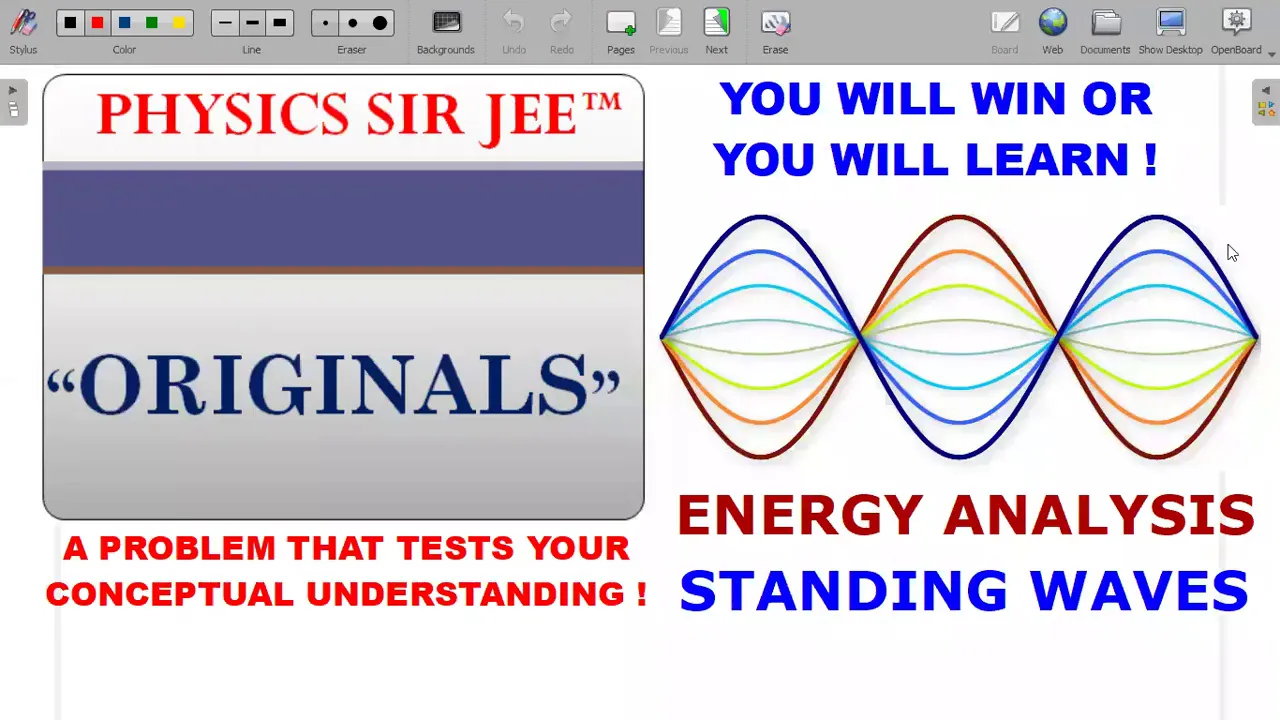 Stylus Color Line Eraser Backgrounds Undo Redo Pages Previous Next Erase Board Web Documents Show Desktop OpenBoard

PHYSICS SIR JEE™

“ORIGINALS”

A PROBLEM THAT TESTS YOUR CONCEPTUAL UNDERSTANDING !

YOU WILL WIN OR YOU WILL LEARN !

ENERGY ANALYSIS
STANDING WAVES